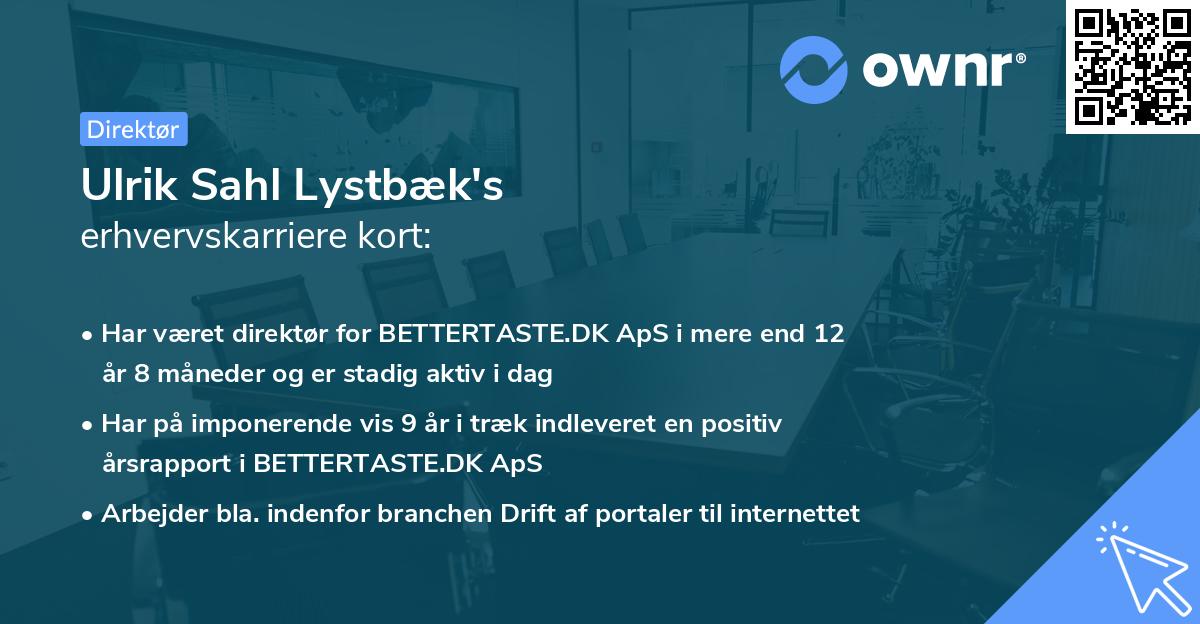 ownr®

Direktør

Ulrik Sahl Lystbæk's
erhvervskarriere kort:

• Har været direktør for BETTERTASTE.DK ApS i mere end 12 år 8 måneder og er stadig aktiv i dag
• Har på imponerende vis 9 år i træk indleveret en positiv årsrapport i BETTERTASTE.DK ApS
• Arbejder bla. indenfor branchen Drift af portaler til internettet